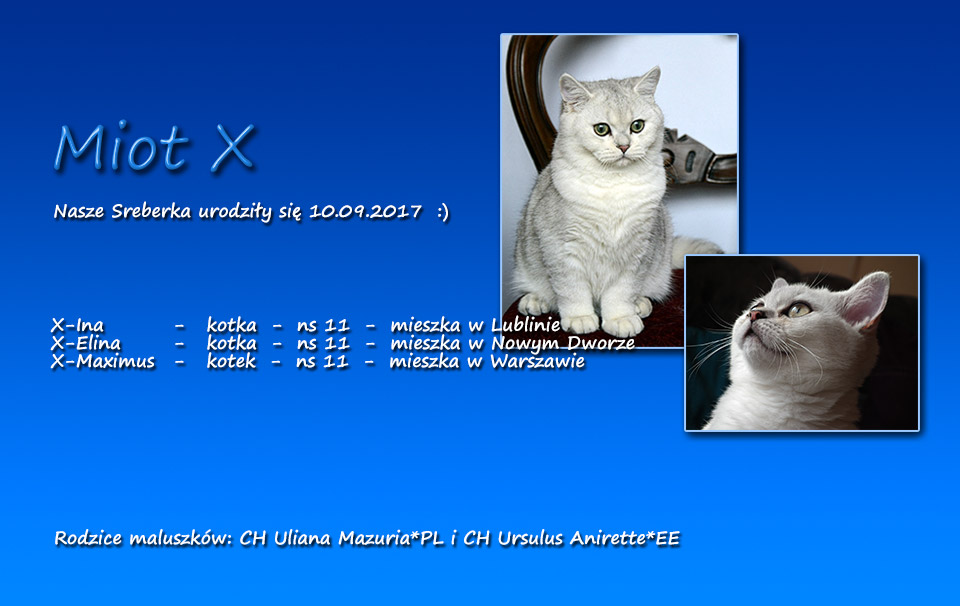 Miot X

Nasze Sreberka urodziły się 10.09.2017 :)

X-Ina - kotka - ns 11 - mieszka w Lublinie
X-Elina - kotka - ns 11 - mieszka w Nowym Dworze
X-Maximus - kotek - ns 11 - mieszka w Warszawie

Rodzice maluszków: CH Uliana Mazuria*PL i CH Ursulus Anirette*EE